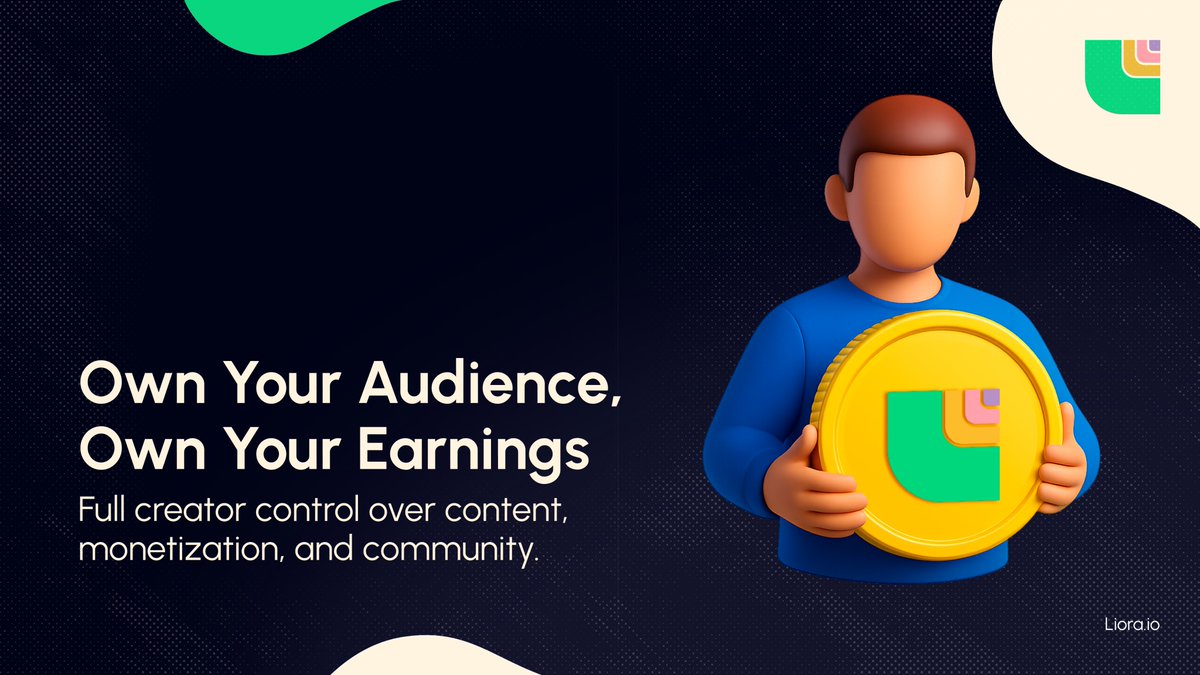 Own Your Audience, Own Your Earnings

Full creator control over content, monetization, and community.

Liora.io